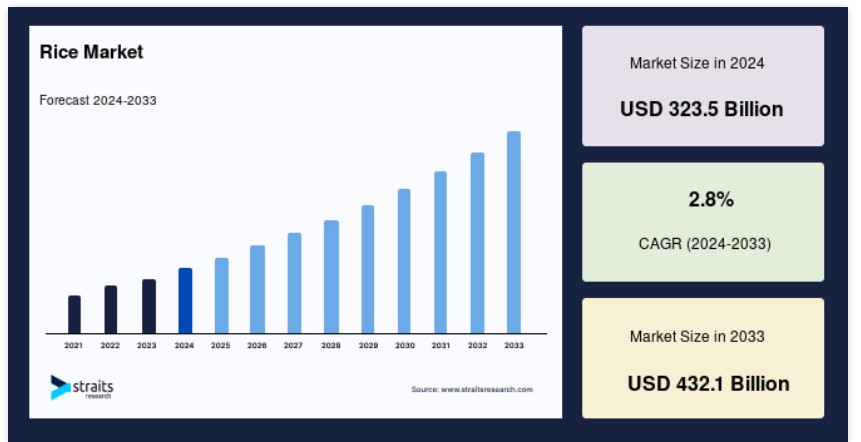 Rice Market

Forecast 2024-2033

2021 2022 2023 2024 2025 2026 2027 2028 2029 2030 2031 2032 2033

straits research

Source: www.straitsresearch.com

Market Size in 2024

USD 323.5 Billion

2.8%

CAGR (2024-2033)

Market Size in 2033

USD 432.1 Billion